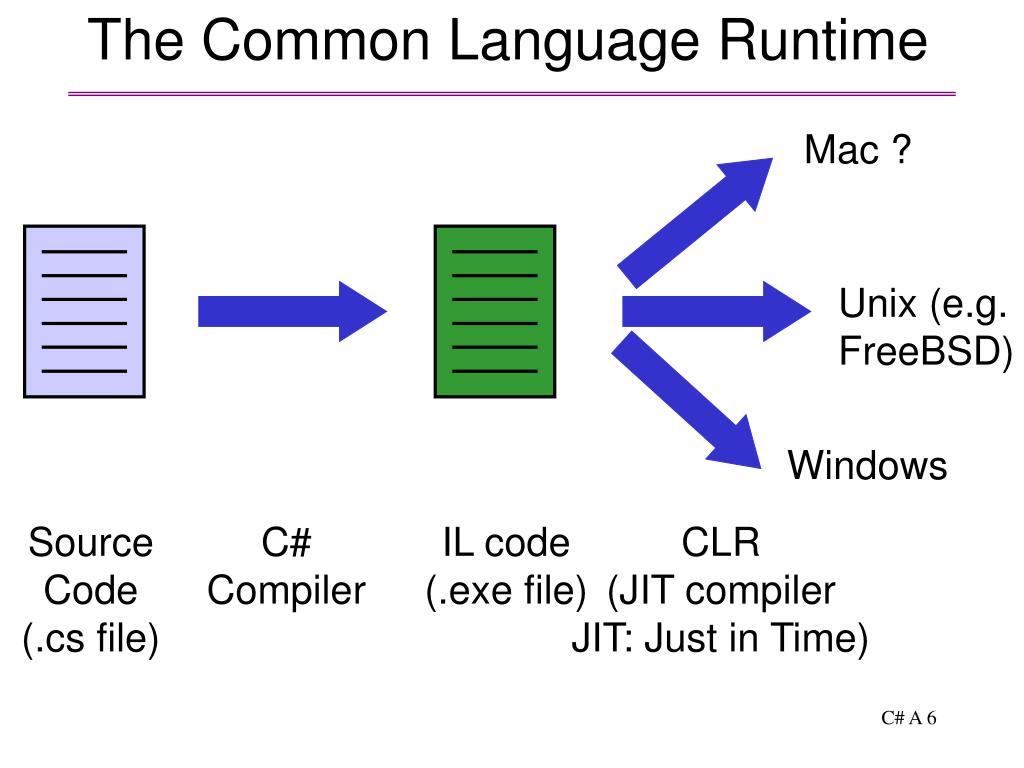 The Common Language Runtime

Mac ?

Unix (e.g. FreeBSD)

Windows

Source Code (.cs file)

C# Compiler

IL code (.exe file)

CLR (JIT compiler JIT: Just in Time)

C# A 6